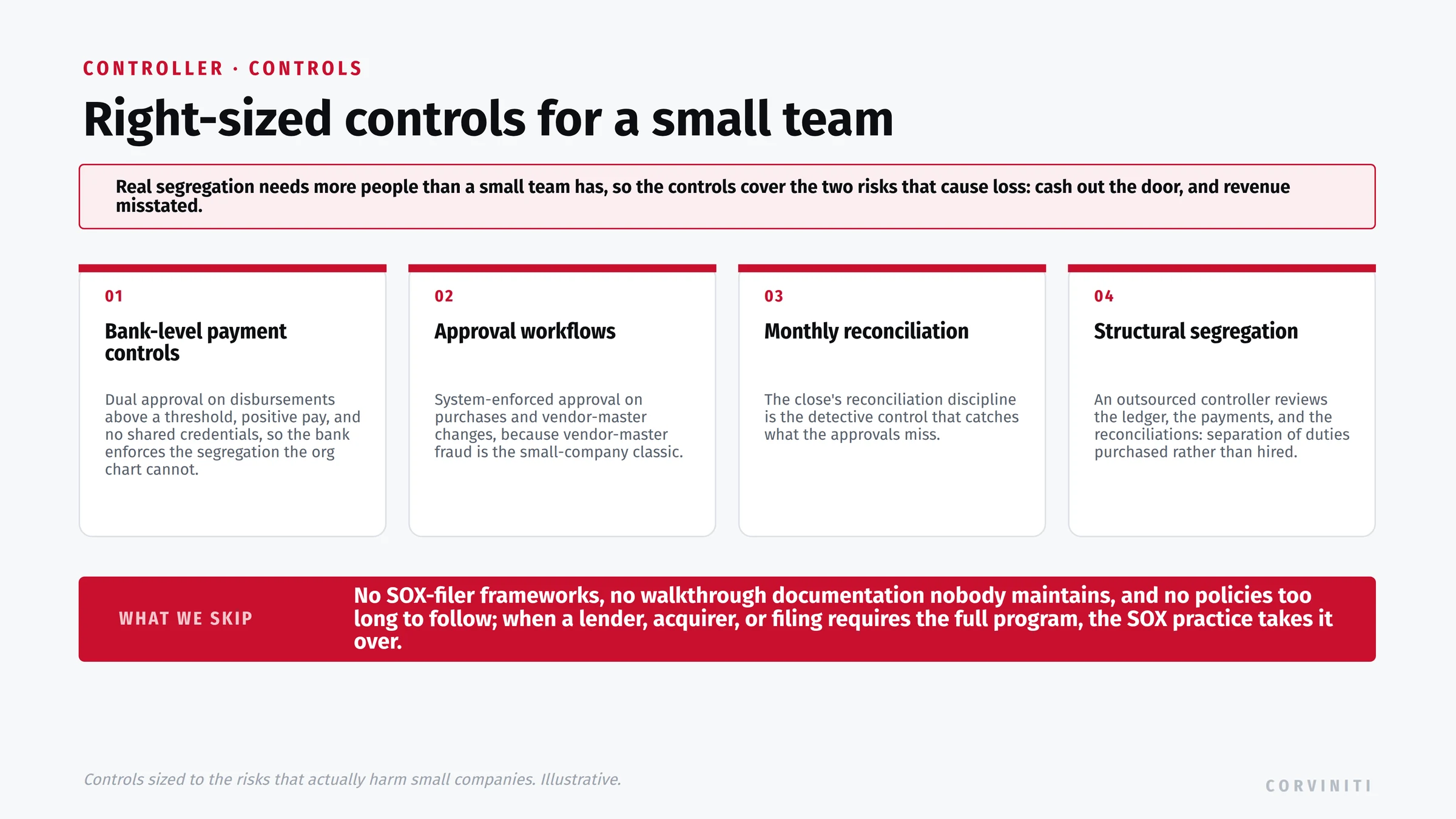 CONTROLLER · CONTROLS

Right-sized controls for a small team

Real segregation needs more people than a small team has, so the controls cover the two risks that cause loss: cash out the door, and revenue misstated.

01

Bank-level payment controls

Dual approval on disbursements above a threshold, positive pay, and no shared credentials, so the bank enforces the segregation the org chart cannot.

02

Approval workflows

System-enforced approval on purchases and vendor-master changes, because vendor-master fraud is the small-company classic.

03

Monthly reconciliation

The close's reconciliation discipline is the detective control that catches what the approvals miss.

04

Structural segregation

An outsourced controller reviews the ledger, the payments, and the reconciliations: separation of duties purchased rather than hired.

WHAT WE SKIP

No SOX-filer frameworks, no walkthrough documentation nobody maintains, and no policies too long to follow; when a lender, acquirer, or filing requires the full program, the SOX practice takes it over.

Controls sized to the risks that actually harm small companies. Illustrative.

CORVINITI